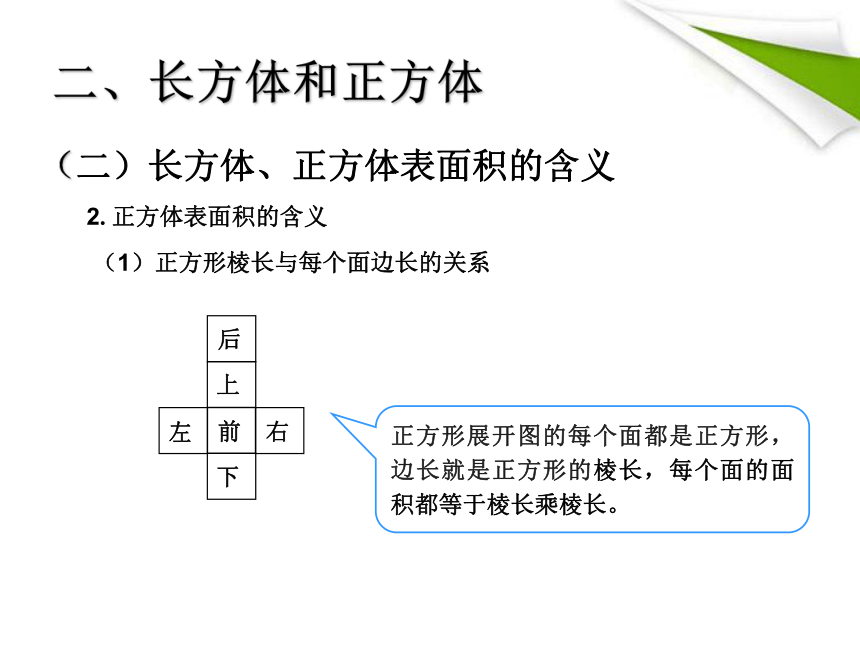 二、长方体和正方体

（二）长方体、正方体表面积的含义

2. 正方体表面积的含义

（1）正方形棱长与每个面边长的关系

后
上
左 前 右
下

正方形展开图的每个面都是正方形，边长就是正方形的棱长，每个面的面积都等于棱长乘棱长。